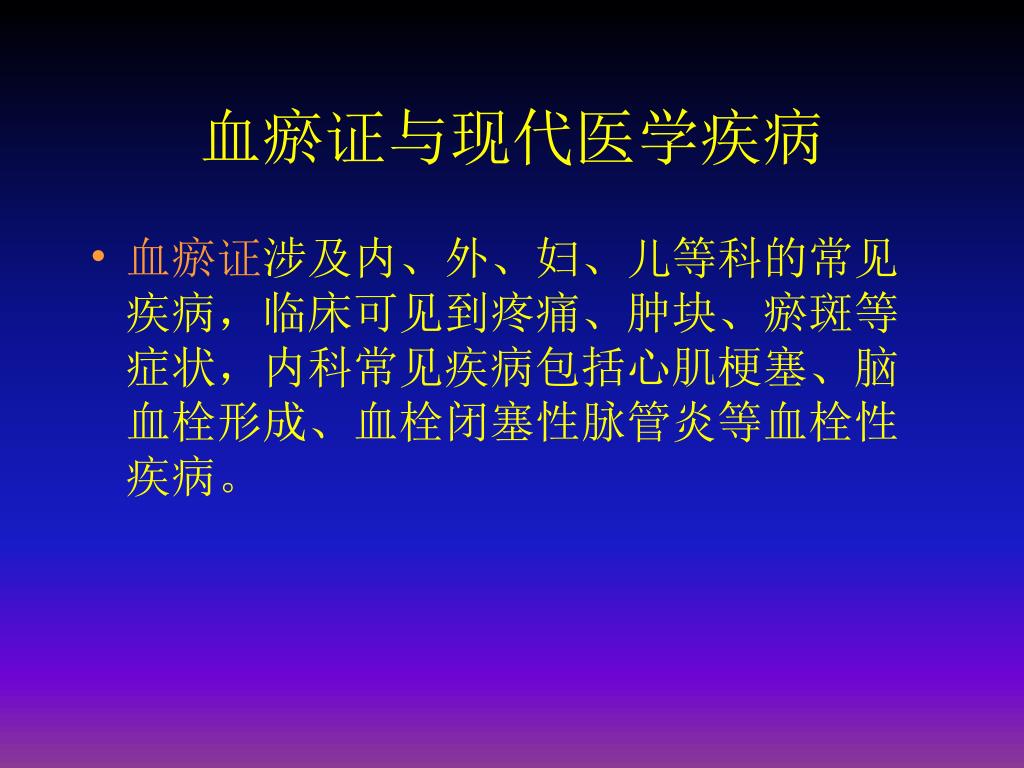 血瘀证与现代医学疾病

• 血瘀证涉及内、外、妇、儿等科的常见疾病，临床可见到疼痛、肿块、瘀斑等症状，内科常见疾病包括心肌梗塞、脑血栓形成、血栓闭塞性脉管炎等血栓性疾病。